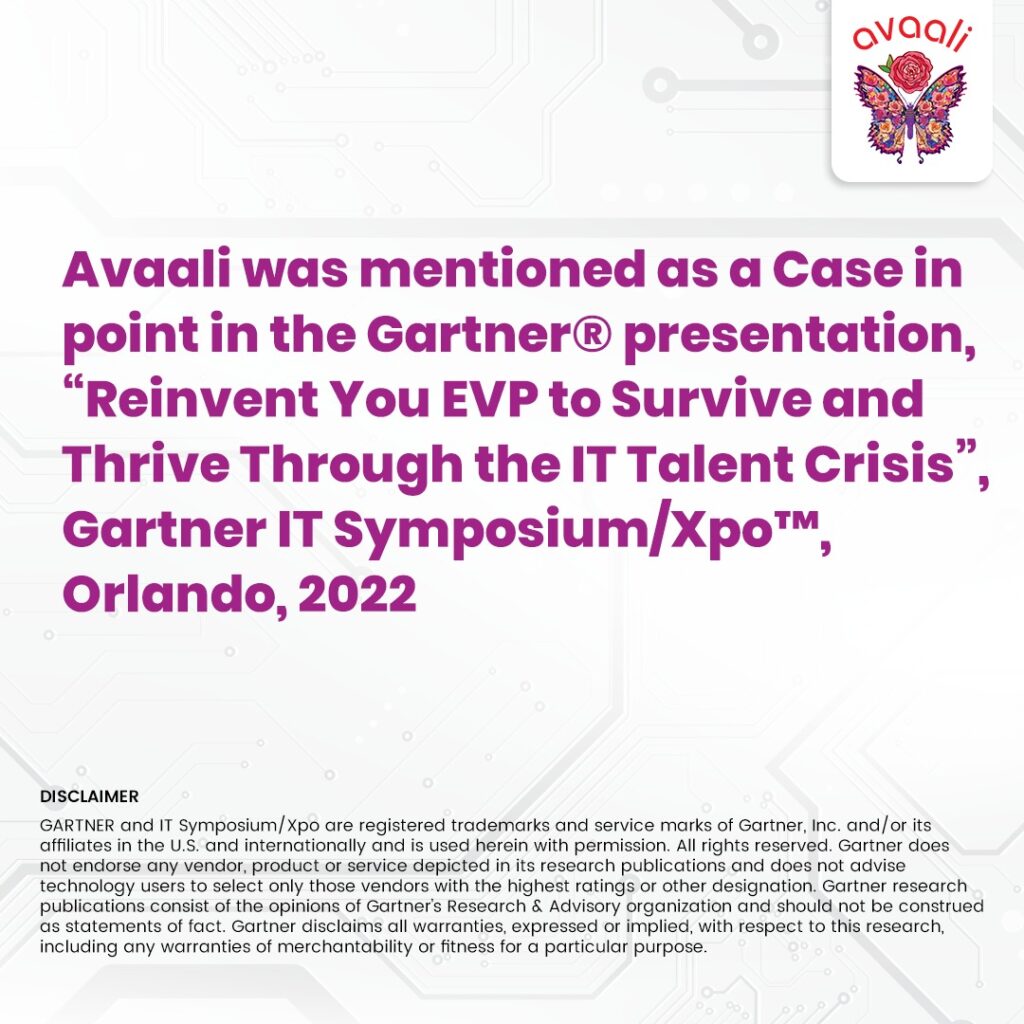 avaali

Avaali was mentioned as a Case in point in the Gartner® presentation, “Reinvent You EVP to Survive and Thrive Through the IT Talent Crisis”, Gartner IT Symposium/Xpo™, Orlando, 2022

DISCLAIMER

GARTNER and IT Symposium/Xpo are registered trademarks and service marks of Gartner, Inc. and/or its affiliates in the U.S. and internationally and is used herein with permission. All rights reserved. Gartner does not endorse any vendor, product or service depicted in its research publications and does not advise technology users to select only those vendors with the highest ratings or other designation. Gartner research publications consist of the opinions of Gartner's Research & Advisory organization and should not be construed as statements of fact. Gartner disclaims all warranties, expressed or implied, with respect to this research, including any warranties of merchantability or fitness for a particular purpose.